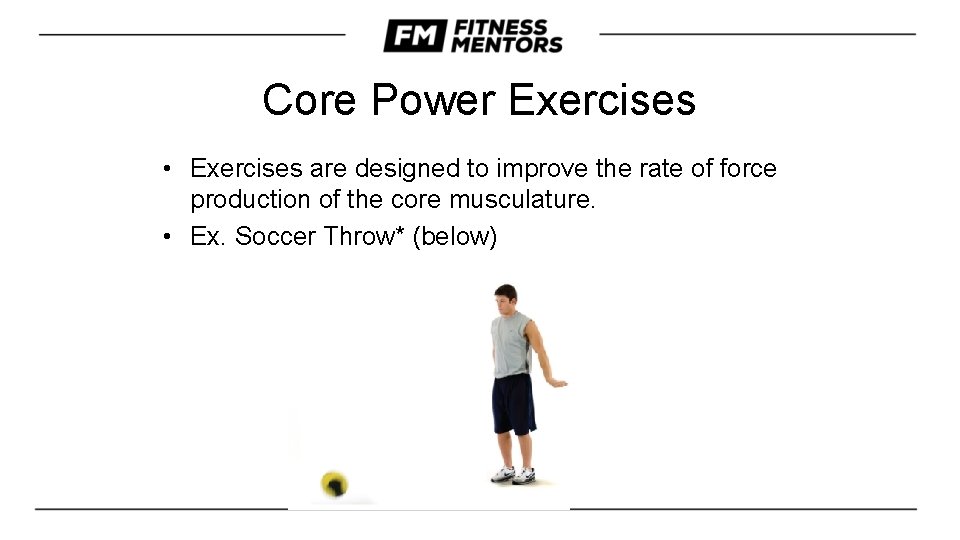 FM FITNESS MENTORS

Core Power Exercises

• Exercises are designed to improve the rate of force production of the core musculature.
• Ex. Soccer Throw* (below)